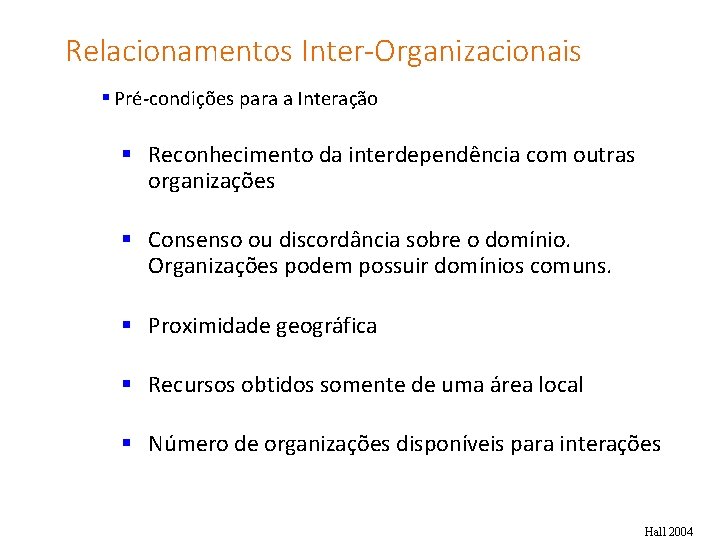 Relacionamentos Inter-Organizacionais

▪ Pré-condições para a Interação

▪ Reconhecimento da interdependência com outras organizações

▪ Consenso ou discordância sobre o domínio. Organizações podem possuir domínios comuns.

▪ Proximidade geográfica

▪ Recursos obtidos somente de uma área local

▪ Número de organizações disponíveis para interações

Hall 2004